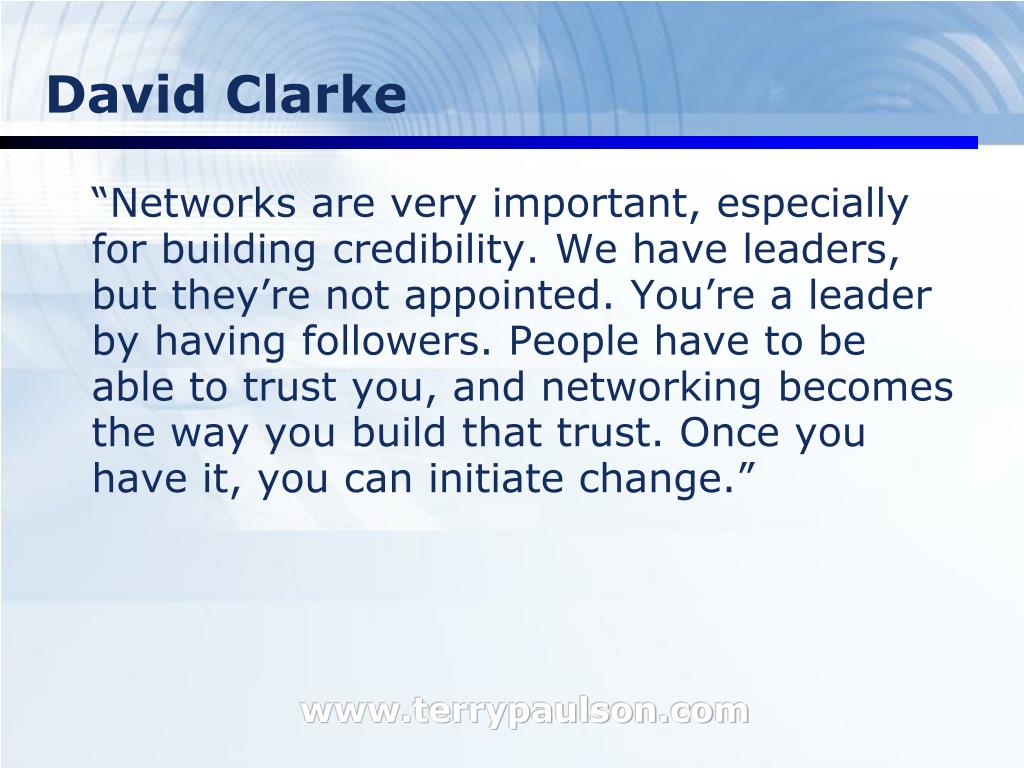 David Clarke

“Networks are very important, especially for building credibility. We have leaders, but they’re not appointed. You’re a leader by having followers. People have to be able to trust you, and networking becomes the way you build that trust. Once you have it, you can initiate change.”

www.terrypaulson.com